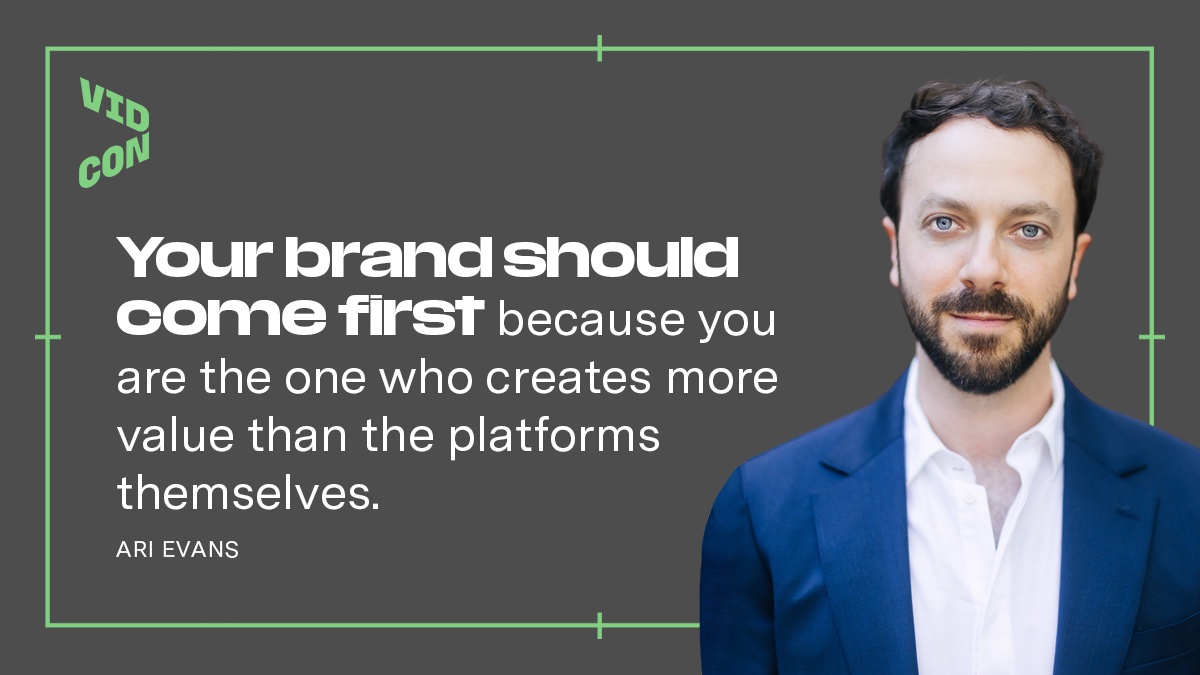 VID
CON

Your brand should come first because you are the one who creates more value than the platforms themselves.

ARI EVANS